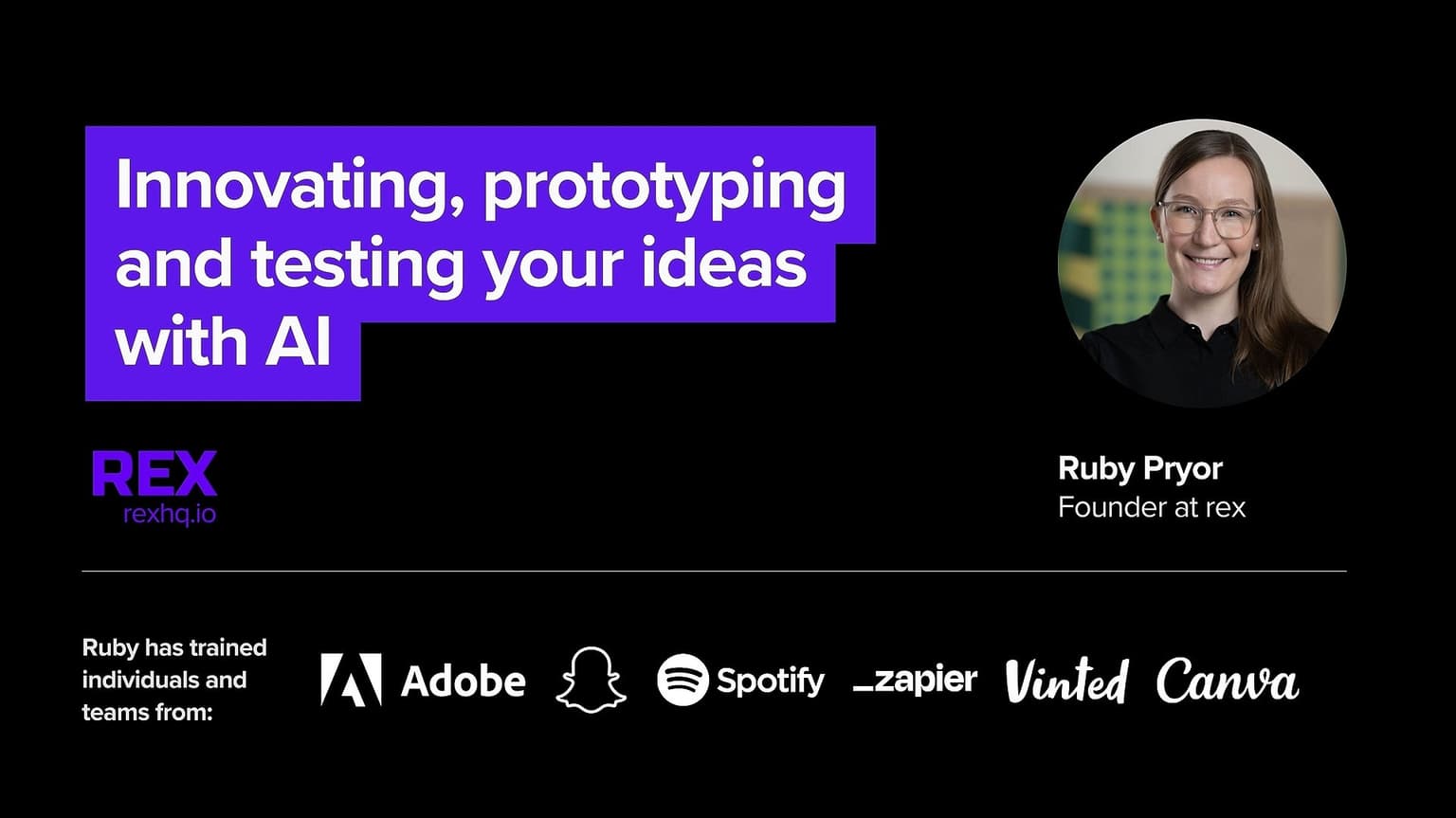 Innovating, prototyping and testing your ideas with AI

REX
rexhq.io

Ruby Pryor
Founder at rex

Ruby has trained individuals and teams from:

Adobe Spotify _zapier Vinted Canva